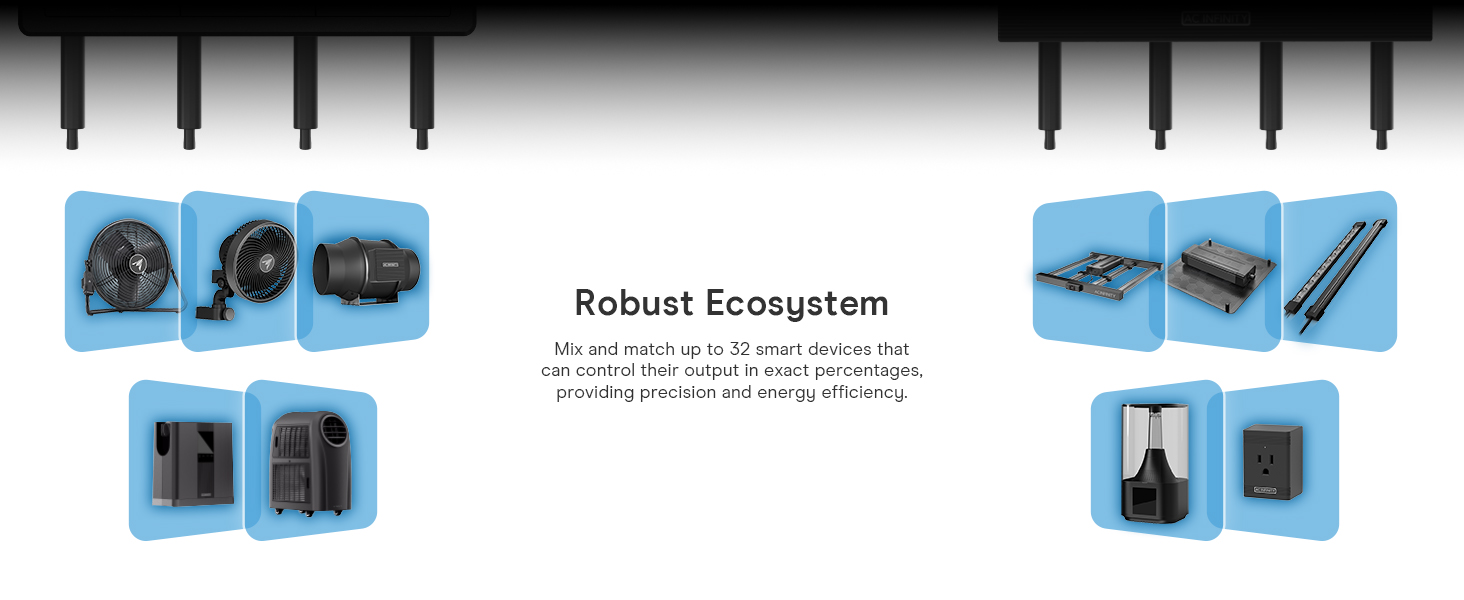 Robust Ecosystem

Mix and match up to 32 smart devices that can control their output in exact percentages, providing precision and energy efficiency.